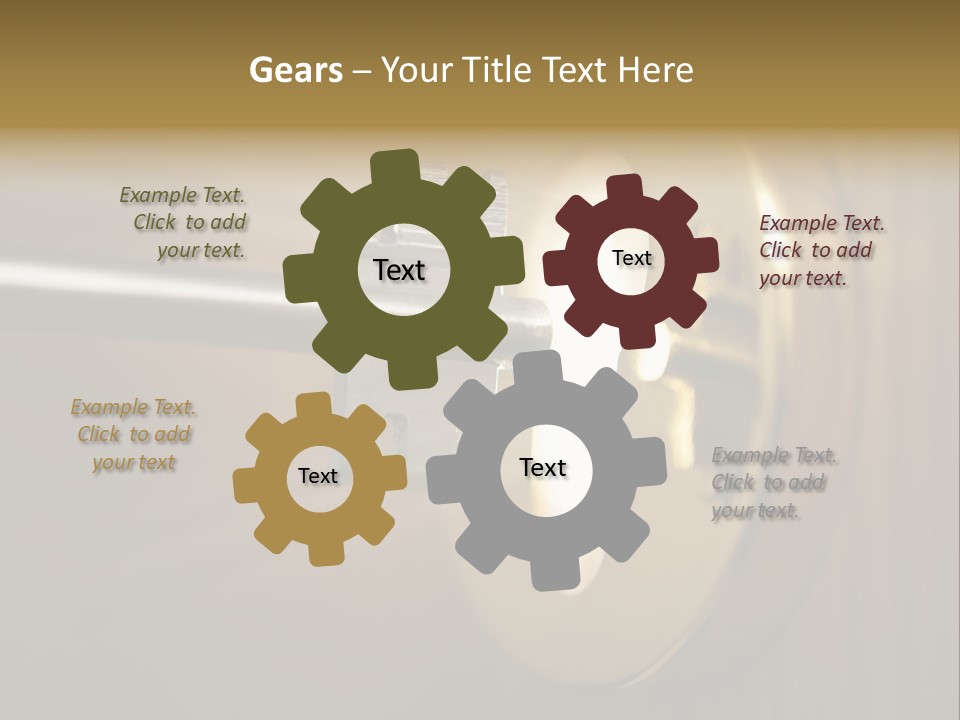 Gears – Your Title Text Here

Example Text. Click to add your text.

Text

Text

Example Text. Click to add your text.

Example Text. Click to add your text

Text

Text

Example Text. Click to add your text.